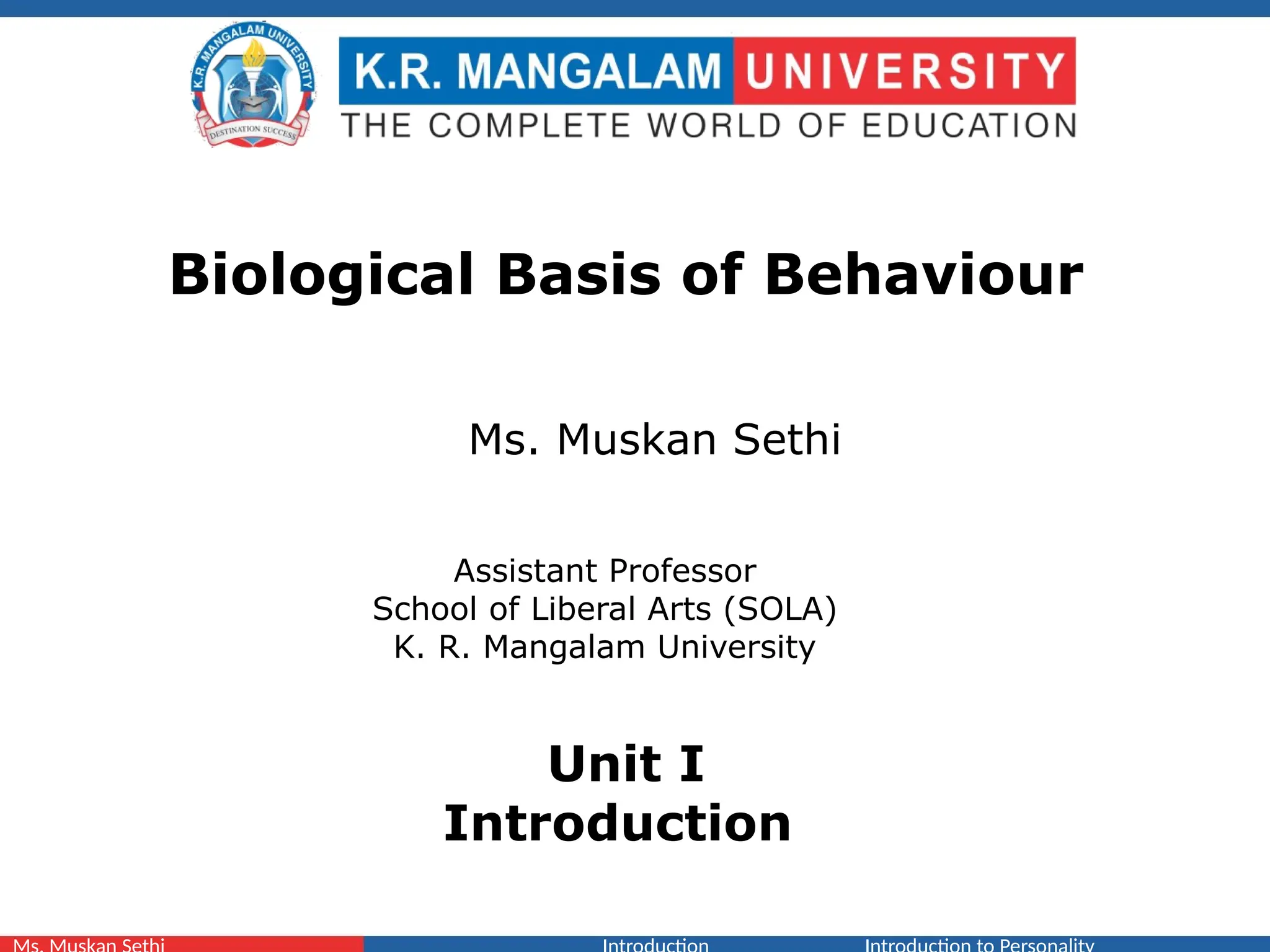 K.R. MANGALAM UNIVERSITY
DESTINATION SUCCESS

K.R. MANGALAM UNIVERSITY
THE COMPLETE WORLD OF EDUCATION

Biological Basis of Behaviour

Ms. Muskan Sethi

Assistant Professor
School of Liberal Arts (SOLA)
K. R. Mangalam University

Unit I
Introduction

Ms. Muskan Sethi Introduction Introduction to Personality